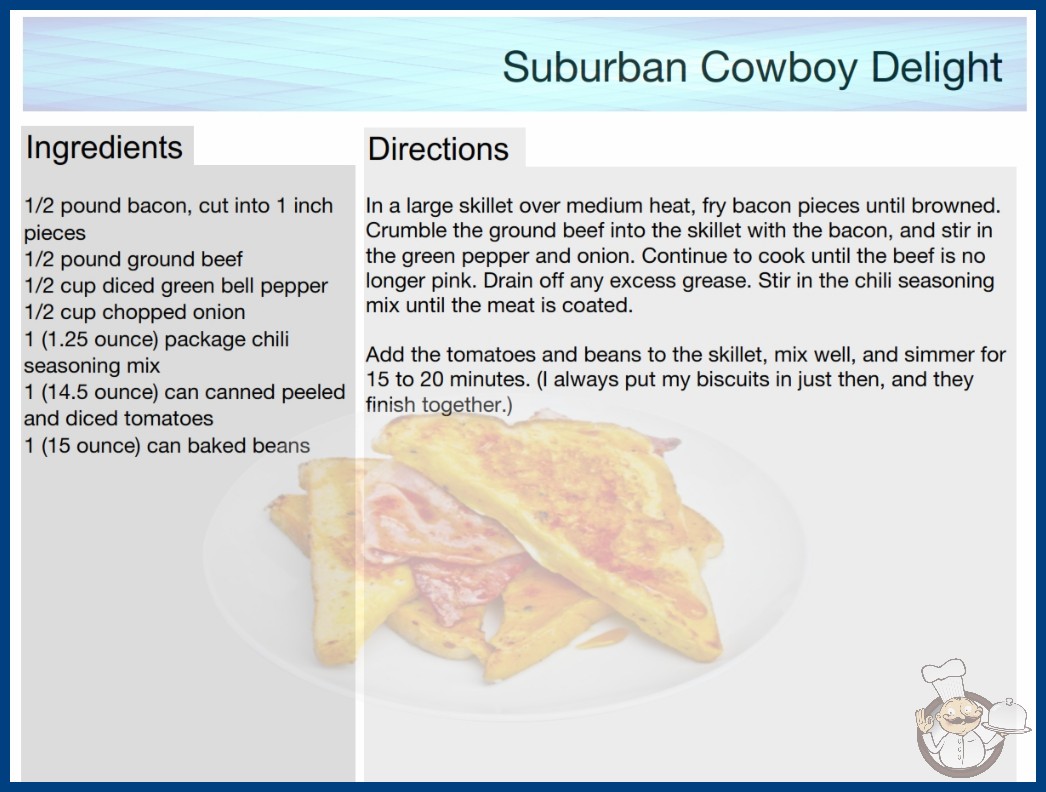 Suburban Cowboy Delight

Ingredients

1/2 pound bacon, cut into 1 inch pieces
1/2 pound ground beef
1/2 cup diced green bell pepper
1/2 cup chopped onion
1 (1.25 ounce) package chili seasoning mix
1 (14.5 ounce) can canned peeled and diced tomatoes
1 (15 ounce) can baked beans

Directions

In a large skillet over medium heat, fry bacon pieces until browned. Crumble the ground beef into the skillet with the bacon, and stir in the green pepper and onion. Continue to cook until the beef is no longer pink. Drain off any excess grease. Stir in the chili seasoning mix until the meat is coated.

Add the tomatoes and beans to the skillet, mix well, and simmer for 15 to 20 minutes. (I always put my biscuits in just then, and they finish together.)